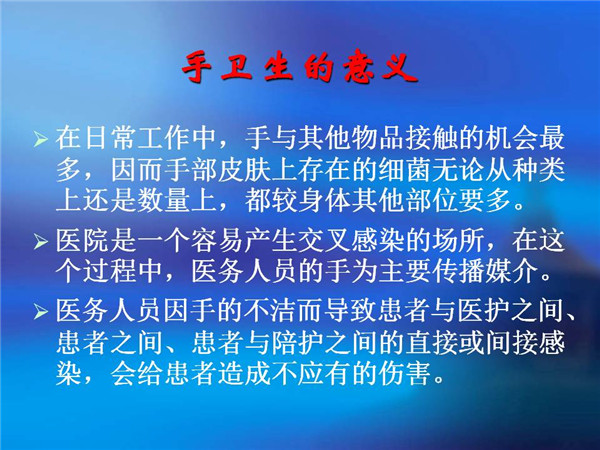 手卫生的意义

➢ 在日常工作中，手与其他物品接触的机会最多，因而手部皮肤上存在的细菌无论从种类上还是数量上，都较身体其他部位要多。

➢ 医院是一个容易产生交叉感染的场所，在这个过程中，医务人员的手为主要传播媒介。

➢ 医务人员因手的不洁而导致患者与医护之间、患者之间、患者与陪护之间的直接或间接感染，会给患者造成不应有的伤害。